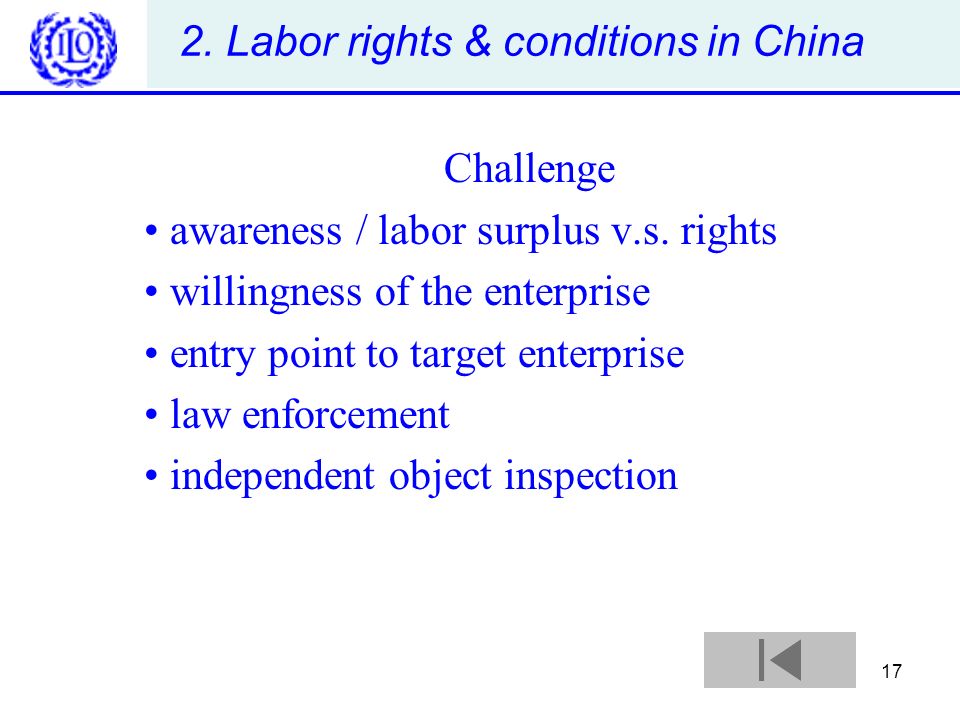 ILO

2. Labor rights & conditions in China

Challenge

• awareness / labor surplus v.s. rights
• willingness of the enterprise
• entry point to target enterprise
• law enforcement
• independent object inspection

17